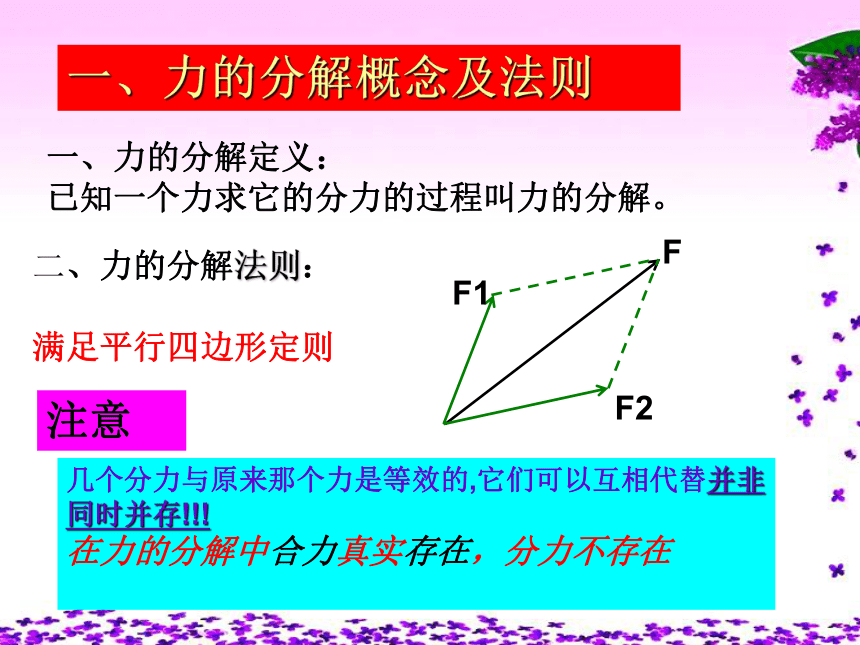 一、力的分解概念及法则

一、力的分解定义：
已知一个力求它的分力的过程叫力的分解。

二、力的分解法则：

满足平行四边形定则

F
F1
F2

注意

几个分力与原来那个力是等效的,它们可以互相代替并非同时并存!!!
在力的分解中合力真实存在，分力不存在